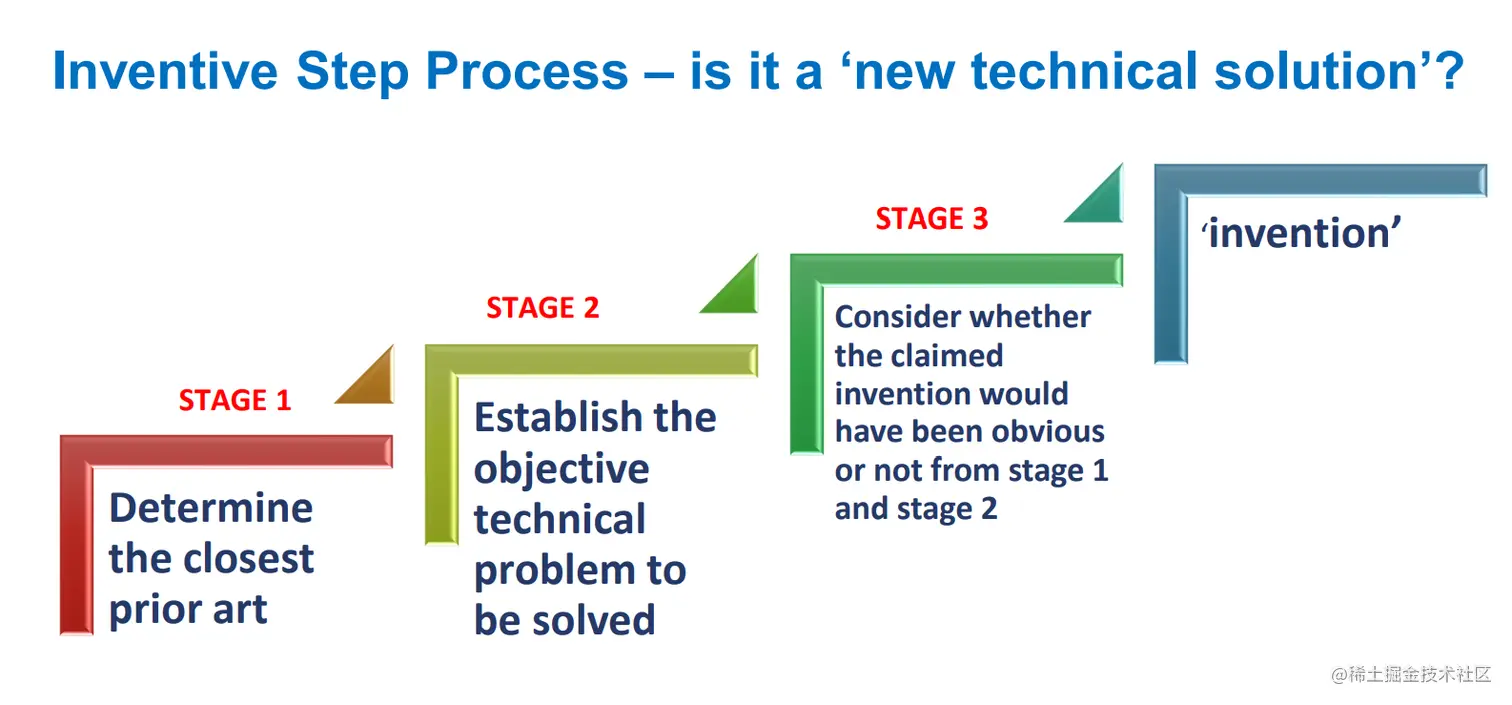 Inventive Step Process – is it a ‘new technical solution’?

STAGE 1

Determine the closest prior art

STAGE 2

Establish the objective technical problem to be solved

STAGE 3

Consider whether the claimed invention would have been obvious or not from stage 1 and stage 2

‘invention’

@稀土掘金技术社区